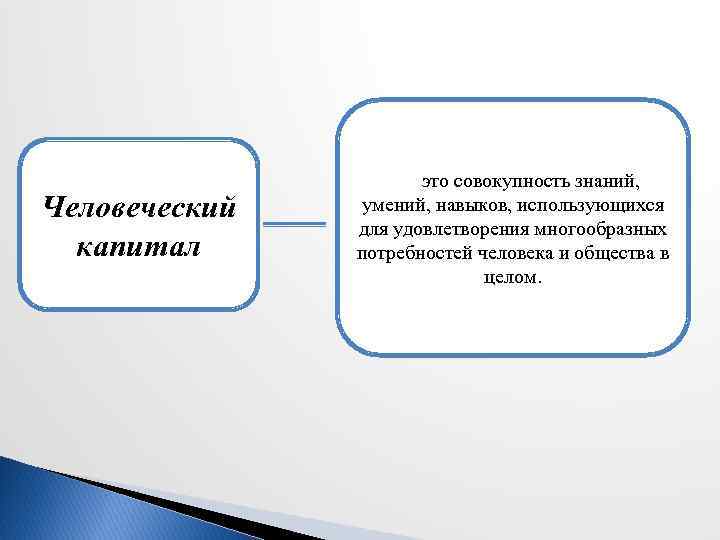 Человеческий капитал

это совокупность знаний, умений, навыков, использующихся для удовлетворения многообразных потребностей человека и общества в целом.